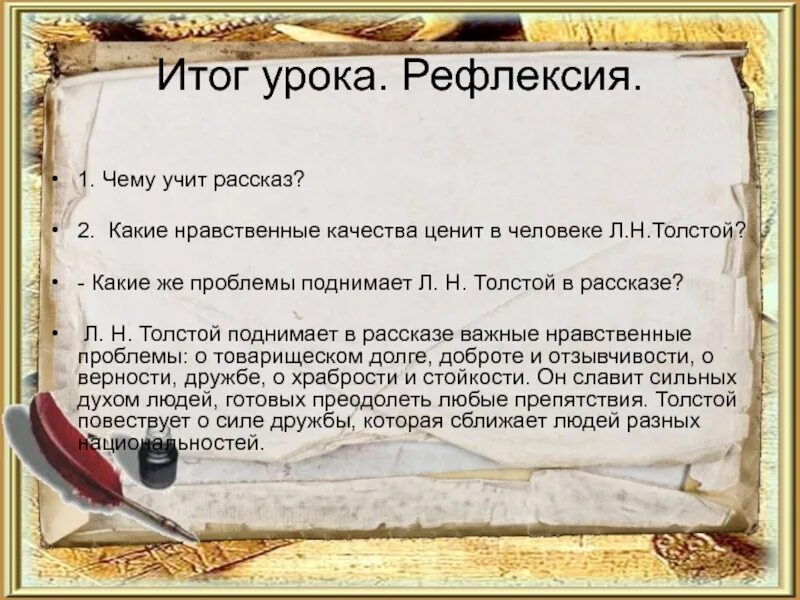 Итог урока. Рефлексия.

• 1. Чему учит рассказ?

• 2. Какие нравственные качества ценит в человеке Л.Н.Толстой?

• - Какие же проблемы поднимает Л. Н. Толстой в рассказе?

• Л. Н. Толстой поднимает в рассказе важные нравственные проблемы: о товарищеском долге, доброте и отзывчивости, о верности, дружбе, о храбрости и стойкости. Он славит сильных духом людей, готовых преодолеть любые препятствия. Толстой повествует о силе дружбы, которая сближает людей разных национальностей.